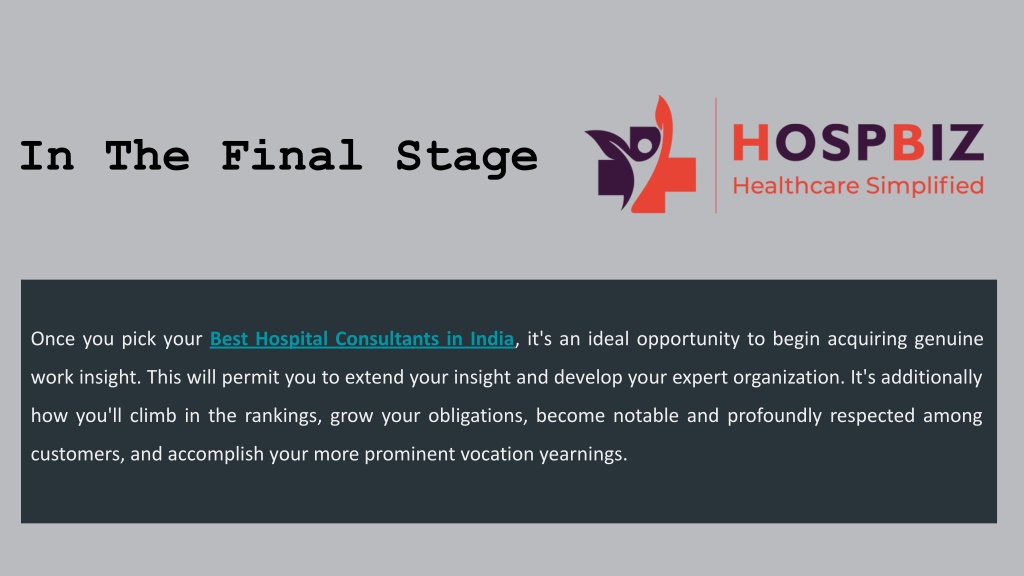 In The Final Stage

HOSPBIZ
Healthcare Simplified

Once you pick your Best Hospital Consultants in India, it's an ideal opportunity to begin acquiring genuine work insight. This will permit you to extend your insight and develop your expert organization. It's additionally how you'll climb in the rankings, grow your obligations, become notable and profoundly respected among customers, and accomplish your more prominent vocation yearnings.